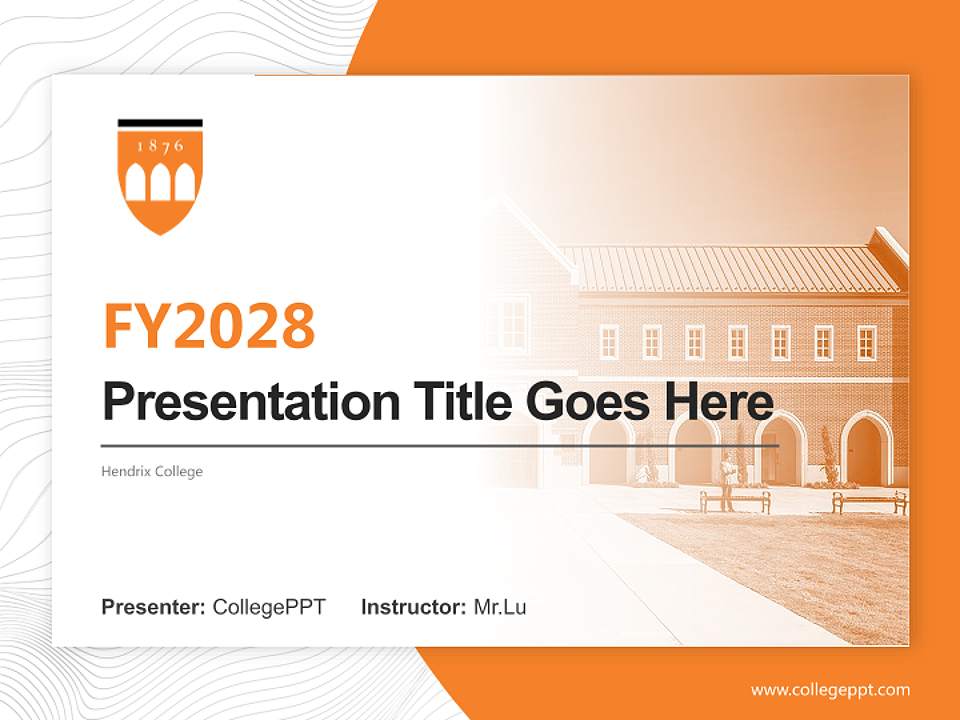 1876

FY2028

Presentation Title Goes Here

Hendrix College

Presenter: CollegePPT Instructor: Mr.Lu

www.collegeppt.com